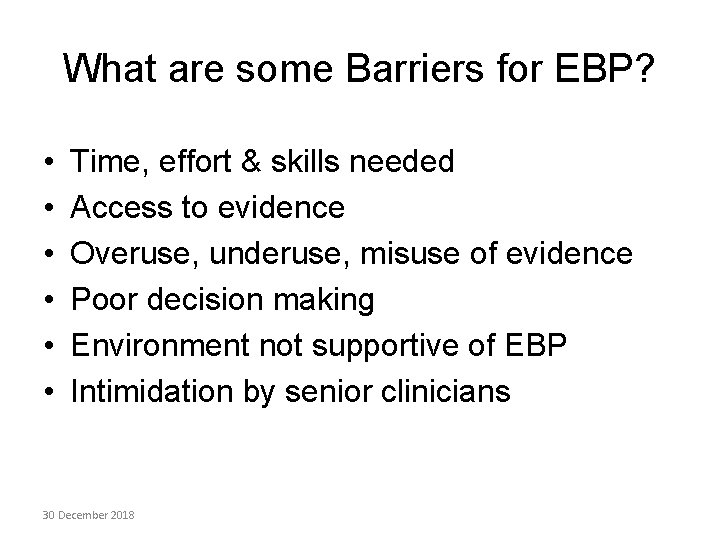 What are some Barriers for EBP?

• Time, effort & skills needed
• Access to evidence
• Overuse, underuse, misuse of evidence
• Poor decision making
• Environment not supportive of EBP
• Intimidation by senior clinicians

30 December 2018